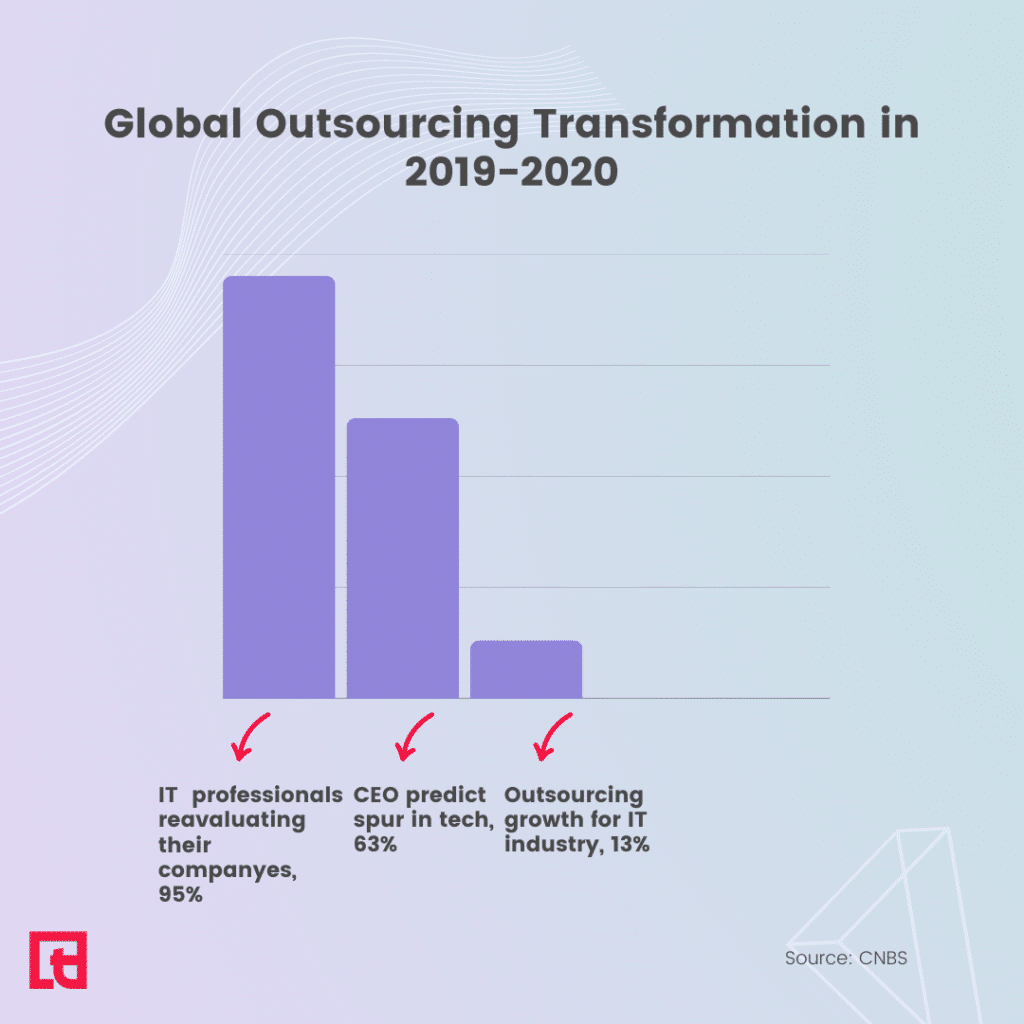 Global Outsourcing Transformation in 2019-2020

IT professionals reavaluating their companyes, 95%

CEO predict spur in tech, 63%

Outsourcing growth for IT industry, 13%

Source: CNBS